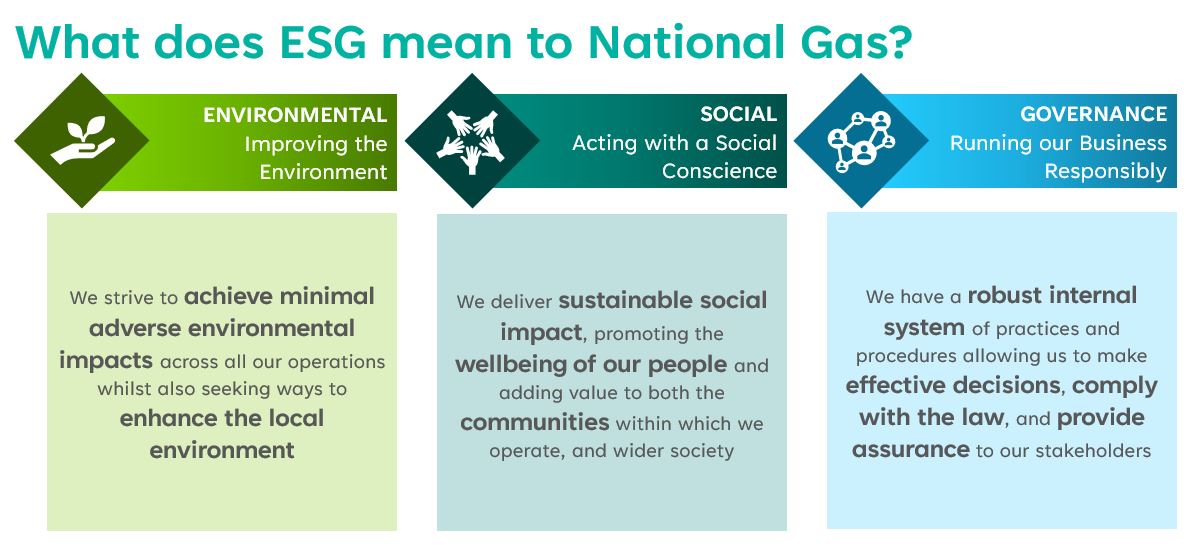 What does ESG mean to National Gas?

ENVIRONMENTAL
Improving the Environment

We strive to achieve minimal adverse environmental impacts across all our operations whilst also seeking ways to enhance the local environment

SOCIAL
Acting with a Social Conscience

We deliver sustainable social impact, promoting the wellbeing of our people and adding value to both the communities within which we operate, and wider society

GOVERNANCE
Running our Business Responsibly

We have a robust internal system of practices and procedures allowing us to make effective decisions, comply with the law, and provide assurance to our stakeholders